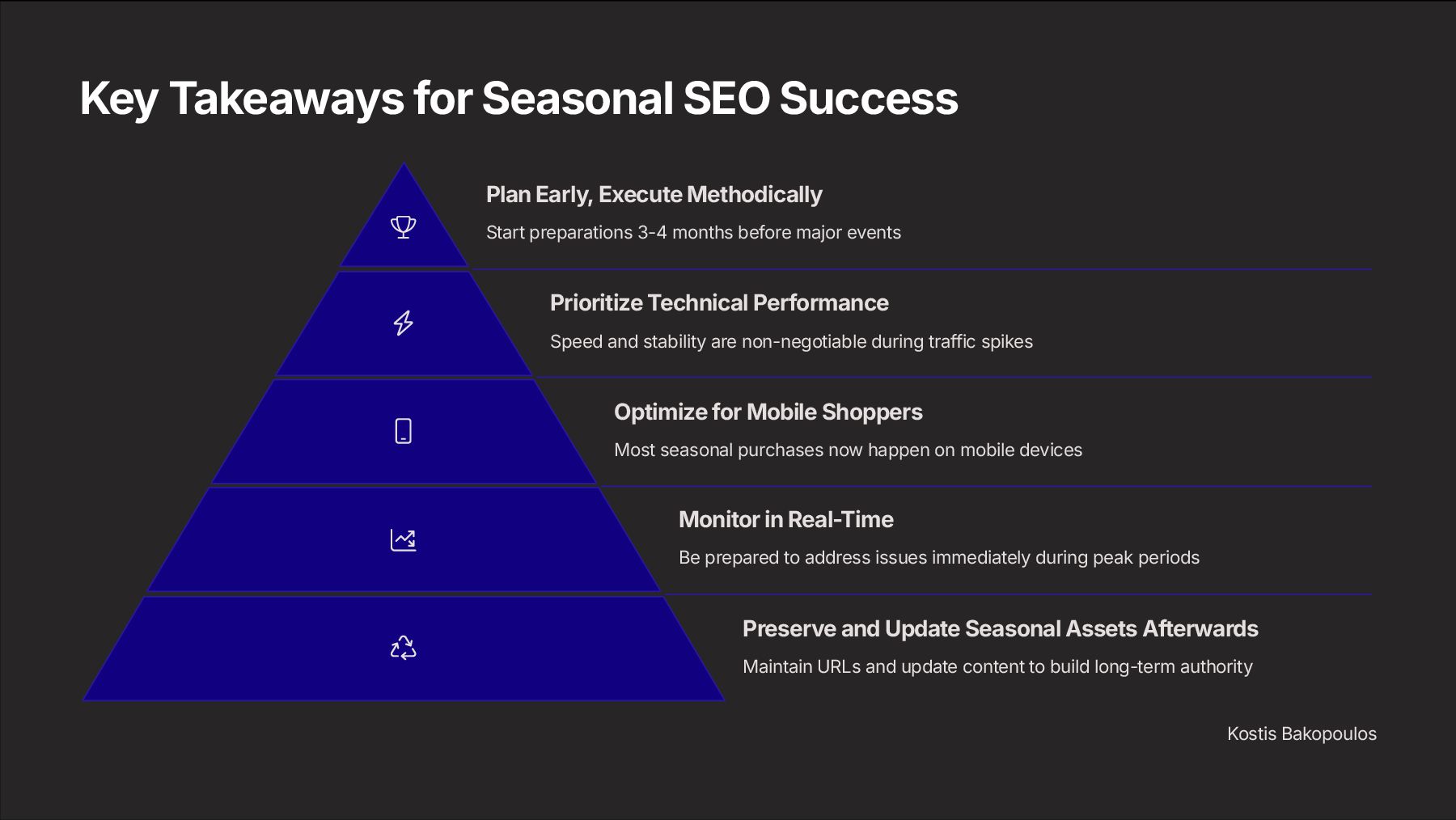 Key Takeaways for Seasonal SEO Success

Plan Early, Execute Methodically

Start preparations 3-4 months before major events

Prioritize Technical Performance

Speed and stability are non-negotiable during traffic spikes

Optimize for Mobile Shoppers

Most seasonal purchases now happen on mobile devices

Monitor in Real-Time

Be prepared to address issues immediately during peak periods

Preserve and Update Seasonal Assets Afterwards

Maintain URLs and update content to build long-term authority

Kostis Bakopoulos